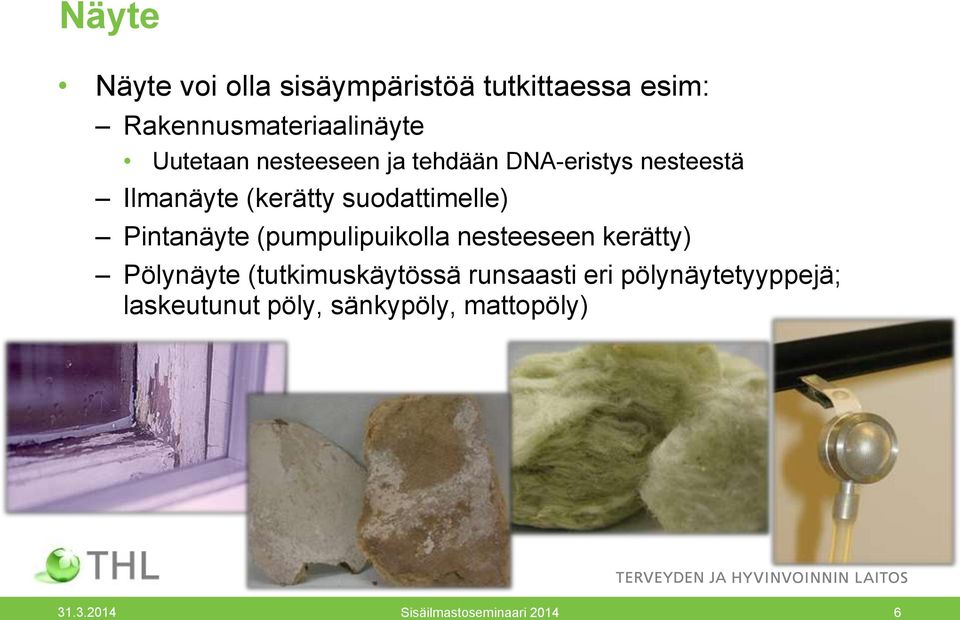 Näyte

• Näyte voi olla sisäympäristöä tutkittaessa esim:
– Rakennusmateriaalinäyte
• Uutetaan nesteeseen ja tehdään DNA-eristys nesteestä
– Ilmanäyte (kerätty suodattimelle)
– Pintanäyte (pumpulipuikolla nesteeseen kerätty)
– Pölynäyte (tutkimuskäytössä runsaasti eri pölynäytetyyppejä; laskeutunut pöly, sänkypöly, mattopöly)

THL

TERVEYDEN JA HYVINVOINNIN LAITOS

31.3.2014 Sisäilmastoseminaari 2014 6